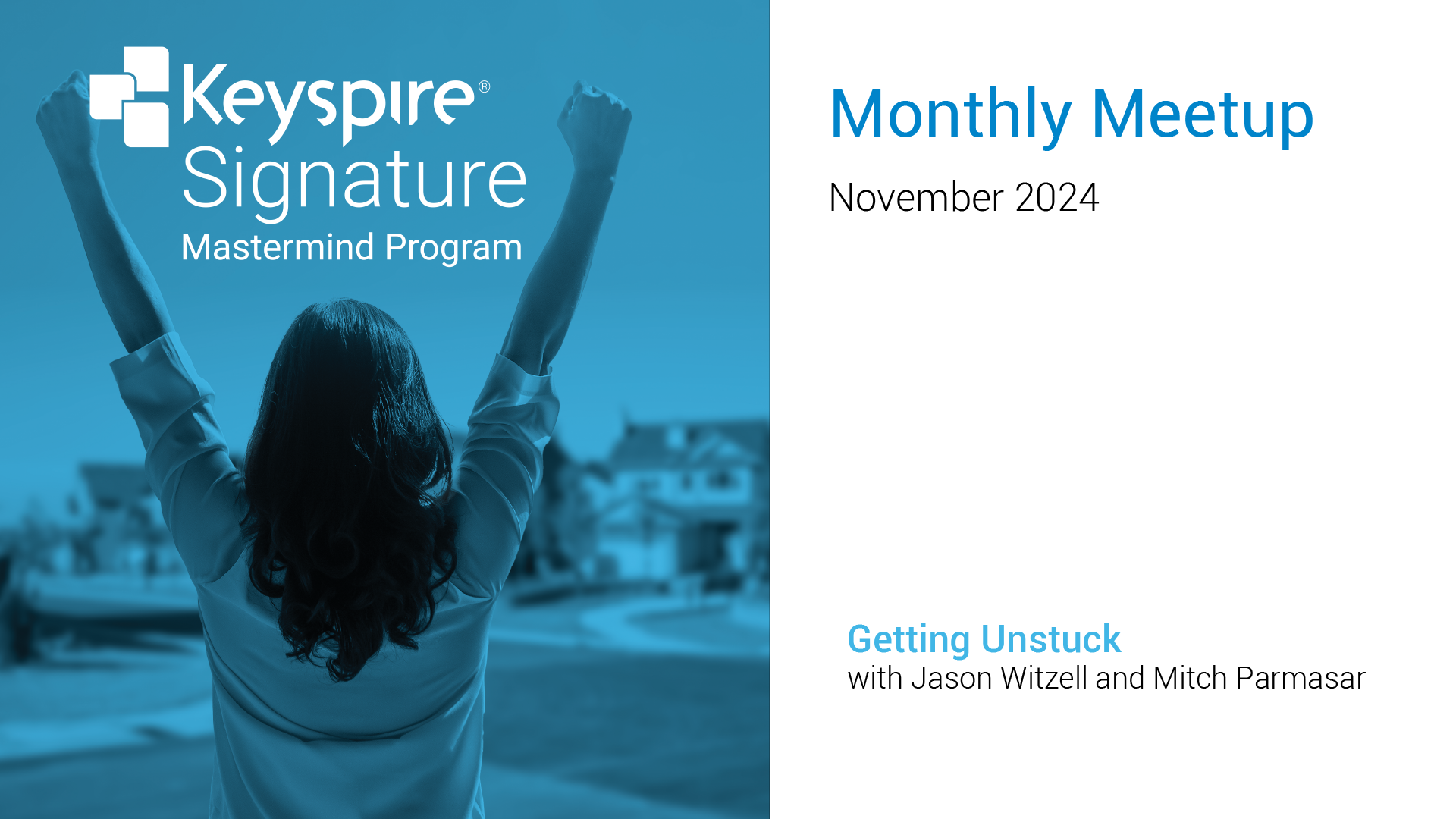 Keyspire®
Signature
Mastermind Program

Monthly Meetup

November 2024

Getting Unstuck
with Jason Witzell and Mitch Parmasar